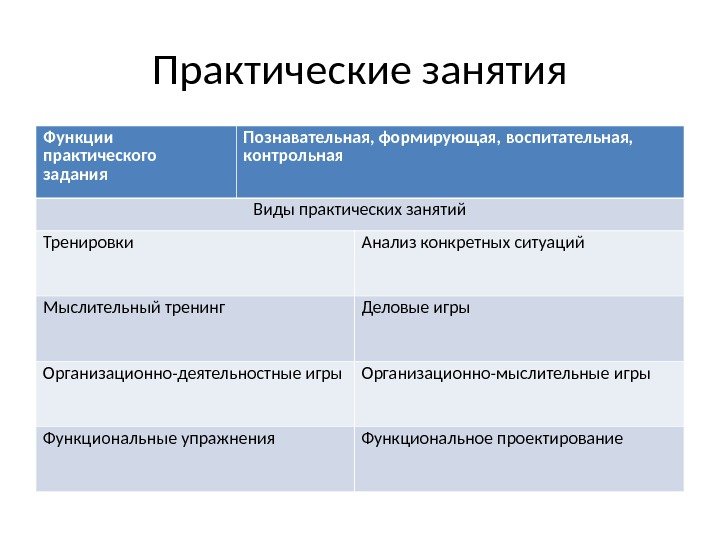 Практические занятия

| Функции практического задания | Познавательная, формирующая, воспитательная, контрольная |
|---|---|
| Виды практических занятий | |
| Тренировки | Анализ конкретных ситуаций |
| Мыслительный тренинг | Деловые игры |
| Организационно-деятельностные игры | Организационно-мыслительные игры |
| Функциональные упражнения | Функциональное проектирование |